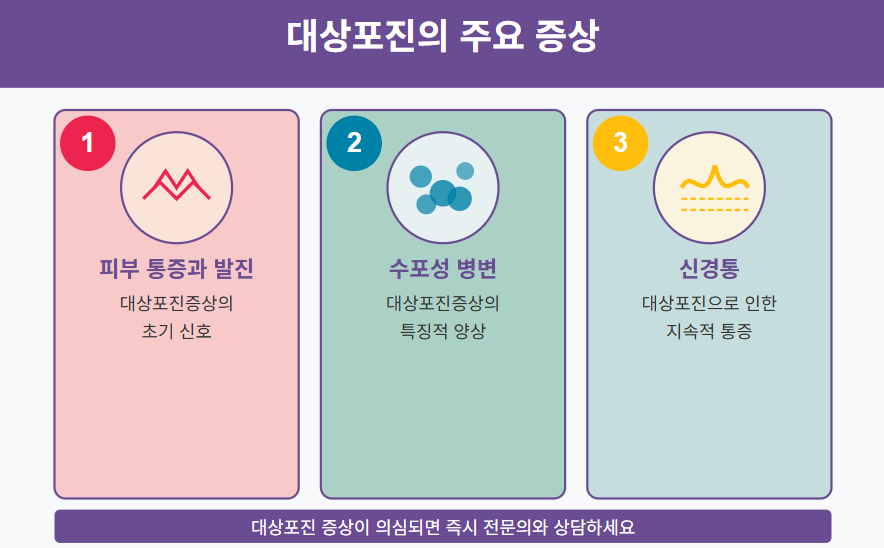 대상포진의 주요 증상

1
피부 통증과 발진
대상포진증상의 초기 신호

2
수포성 병변
대상포진증상의 특징적 양상

3
신경통
대상포진으로 인한 지속적 통증

대상포진 증상이 의심되면 즉시 전문의와 상담하세요